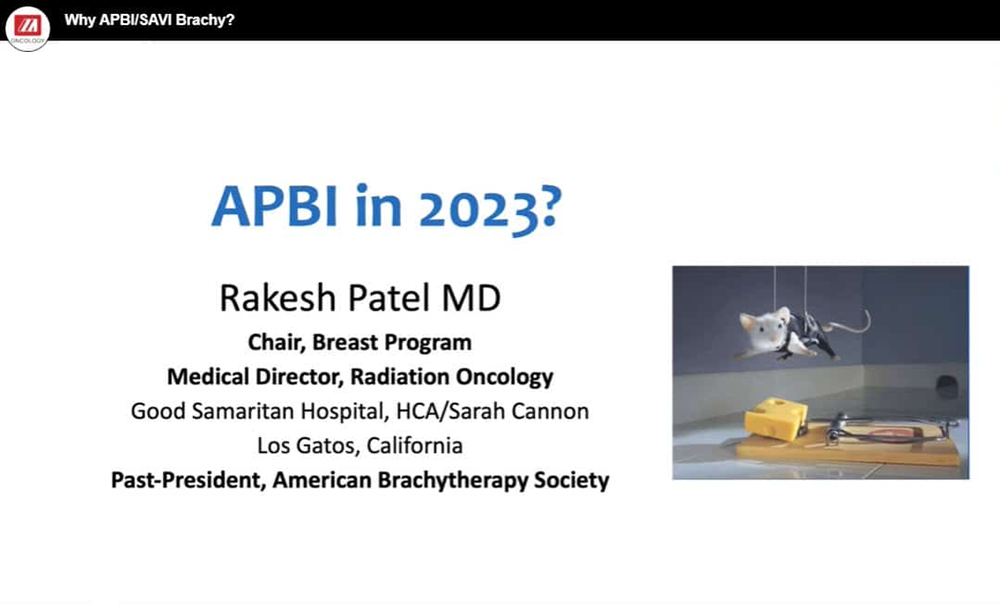 ONCOLOGY

Why APBI/SAVI Brachy?

APBI in 2023?

Rakesh Patel MD

Chair, Breast Program

Medical Director, Radiation Oncology

Good Samaritan Hospital, HCA/Sarah Cannon

Los Gatos, California

Past-President, American Brachytherapy Society